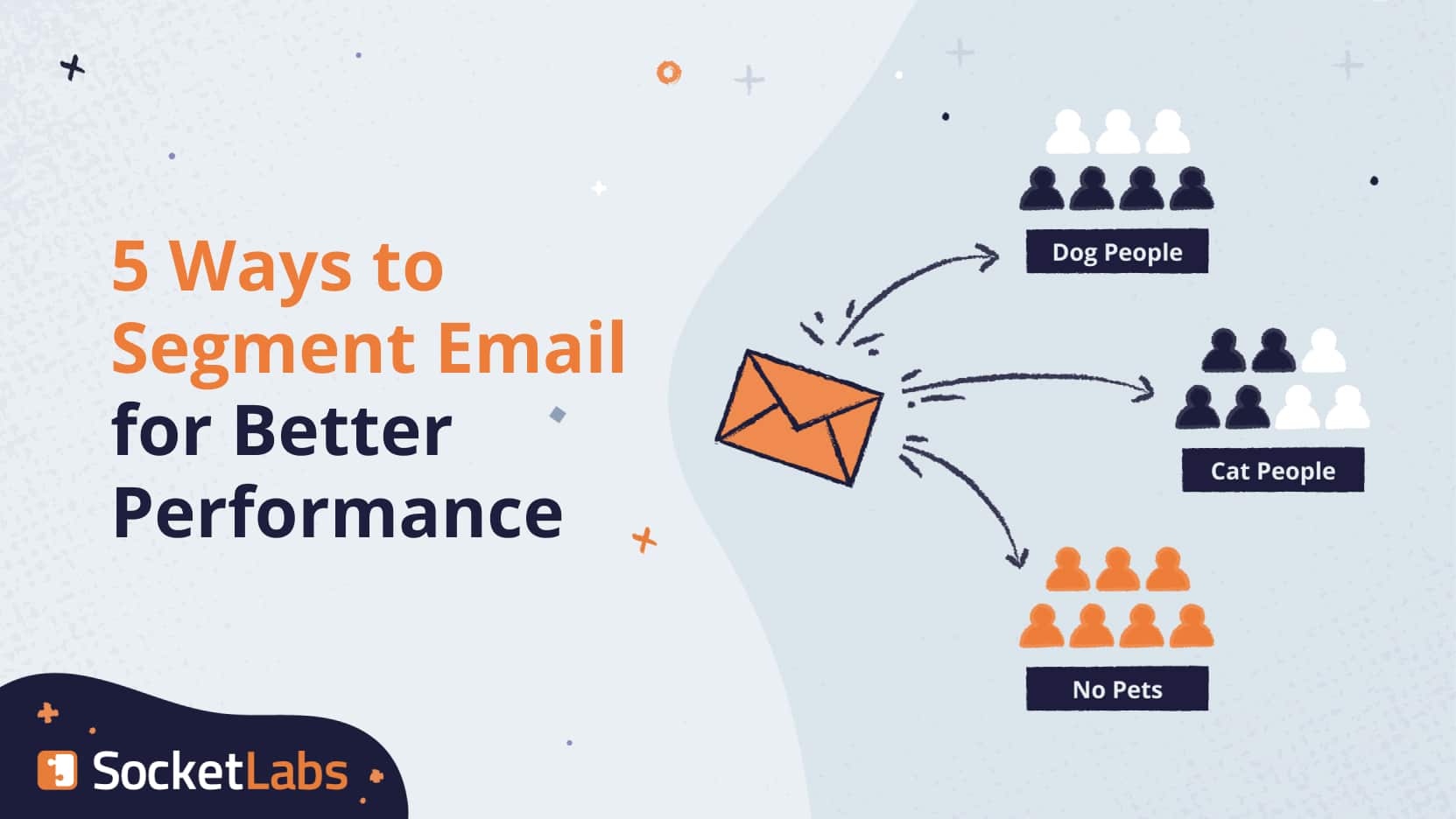 5 Ways to Segment Email for Better Performance

Dog People

Cat People

No Pets

SocketLabs